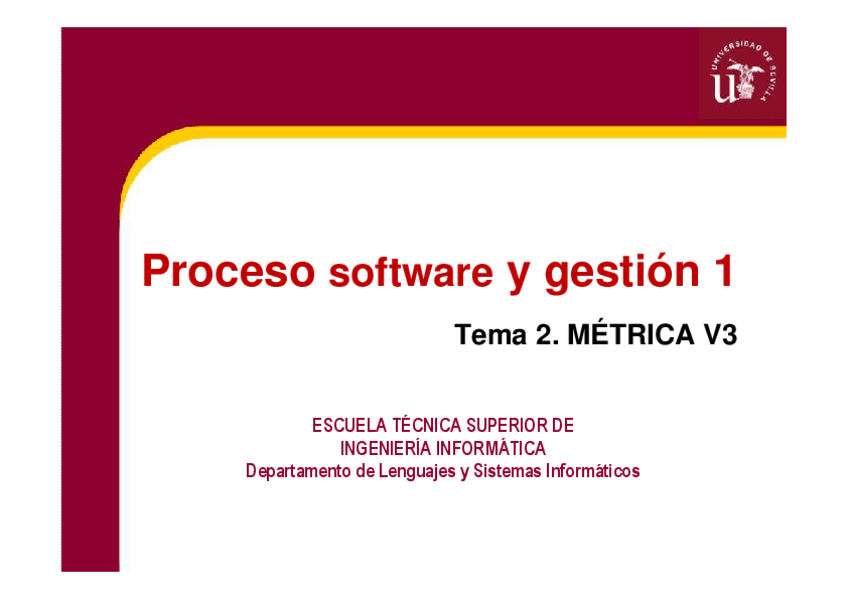 UNIVERSIDAD DE SEVILLA

Proceso software y gestión 1

Tema 2. MÉTRICA V3

ESCUELA TÉCNICA SUPERIOR DE
INGENIERÍA INFORMÁTICA
Departamento de Lenguajes y Sistemas Informáticos